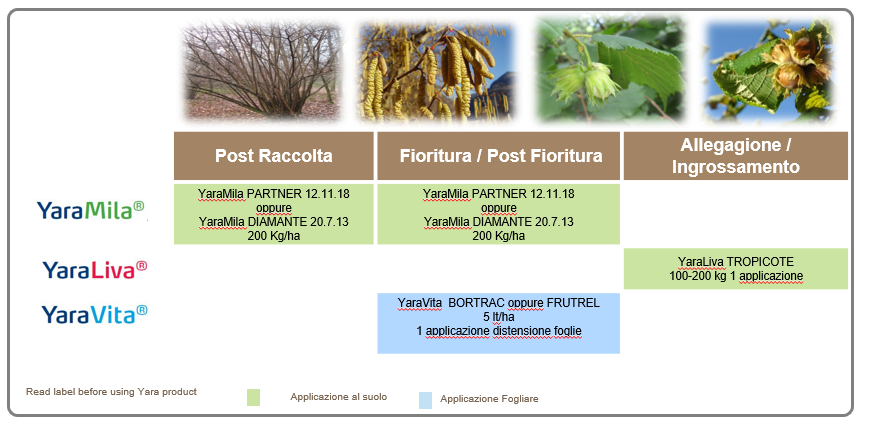 | | Post Raccolta | Fioritura / Post Fioritura | Allegagione / Ingrossamento |
|---|---|---|---|
| YaraMila® | YaraMila PARTNER 12.11.18 oppure YaraMila DIAMANTE 20.7.13 200 Kg/ha | YaraMila PARTNER 12.11.18 oppure YaraMila DIAMANTE 20.7.13 200 Kg/ha | |
| YaraLiva® | | | YaraLiva TROPICOTE 100-200 kg 1 applicazione |
| YaraVita® | | YaraVita BORTRAC oppure FRUTREL 5 lt/ha 1 applicazione distensione foglie | |

Read label before using Yara product

Applicazione al suolo

Applicazione Fogliare